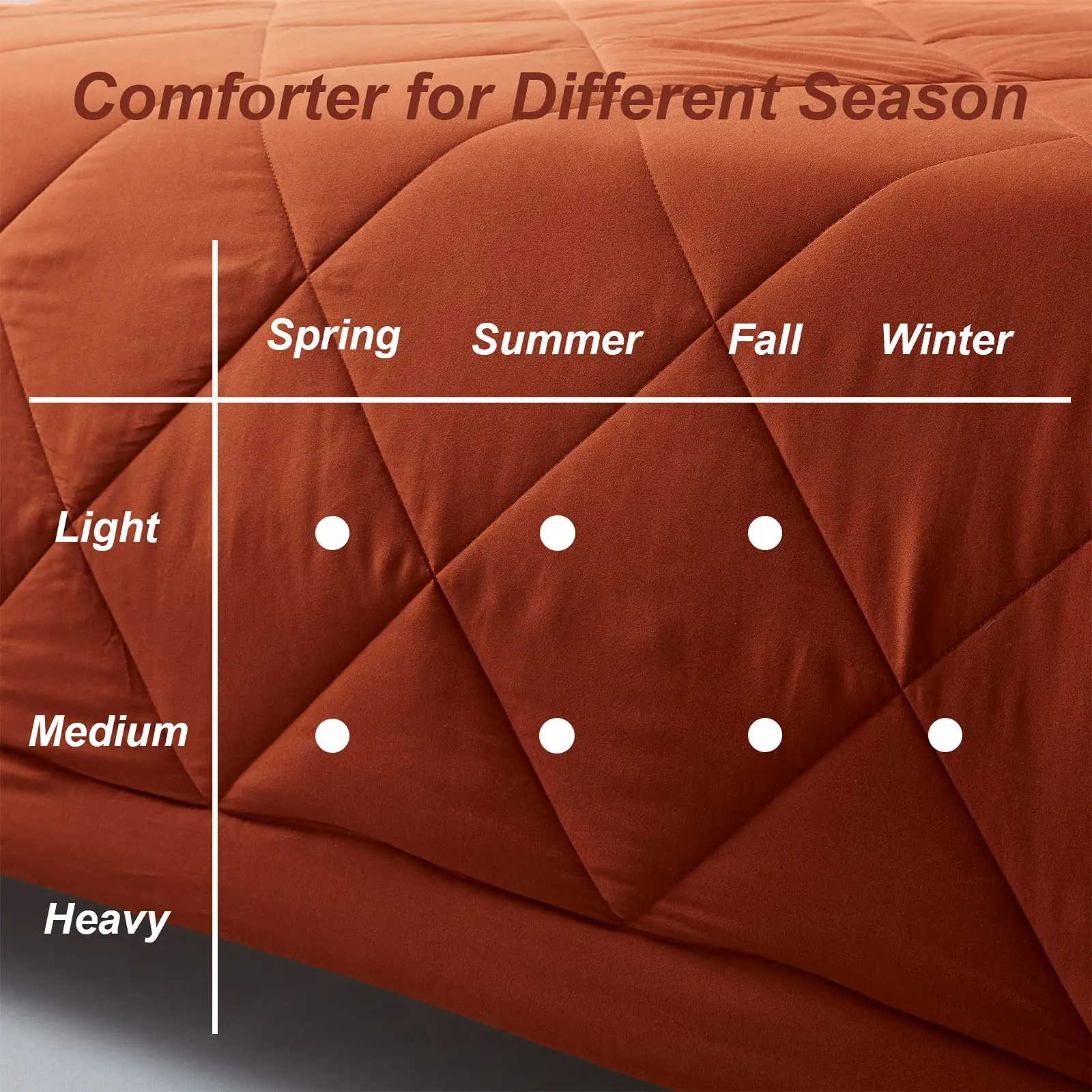 Comforter for Different Season

| | Spring | Summer | Fall | Winter |
|---|---|---|---|---|
| Light | ● | ● | ● | |
| Medium | ● | ● | ● | ● |
| Heavy | | | | |